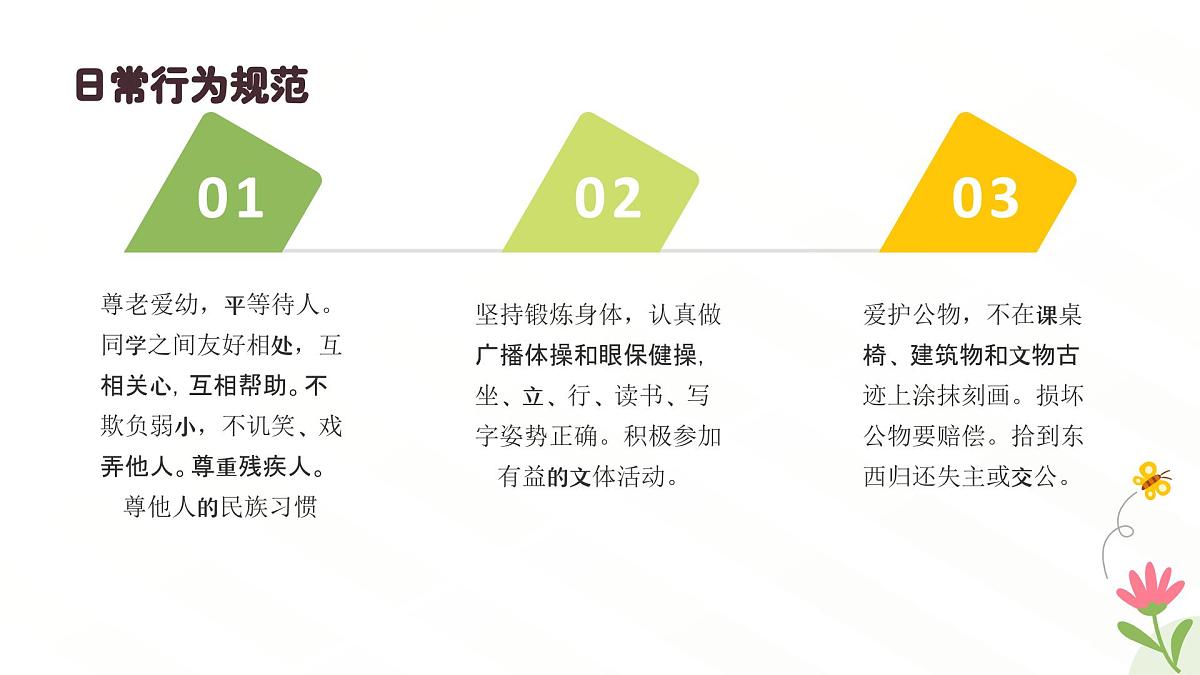 日常行为规范

01

尊老爱幼，平等待人。同学之间友好相处，互相关心，互相帮助。不欺负弱小，不讥笑、戏弄他人。尊重残疾人。尊他人的民族习惯

02

坚持锻炼身体，认真做广播体操和眼保健操，坐、立、行、读书、写字姿势正确。积极参加有益的文体活动。

03

爱护公物，不在课桌椅、建筑物和文物古迹上涂抹刻画。损坏公物要赔偿。拾到东西归还失主或交公。